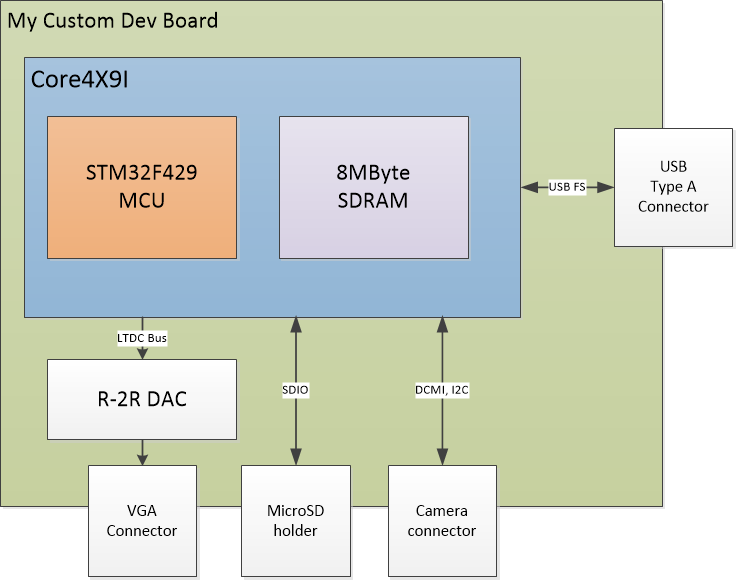 My Custom Dev Board

Core4X9I

STM32F429
MCU

8MByte
SDRAM

USB FS

USB
Type A
Connector

LTDC Bus

R-2R DAC

SDIO

DCMI, I2C

VGA
Connector

MicroSD
holder

Camera
connector